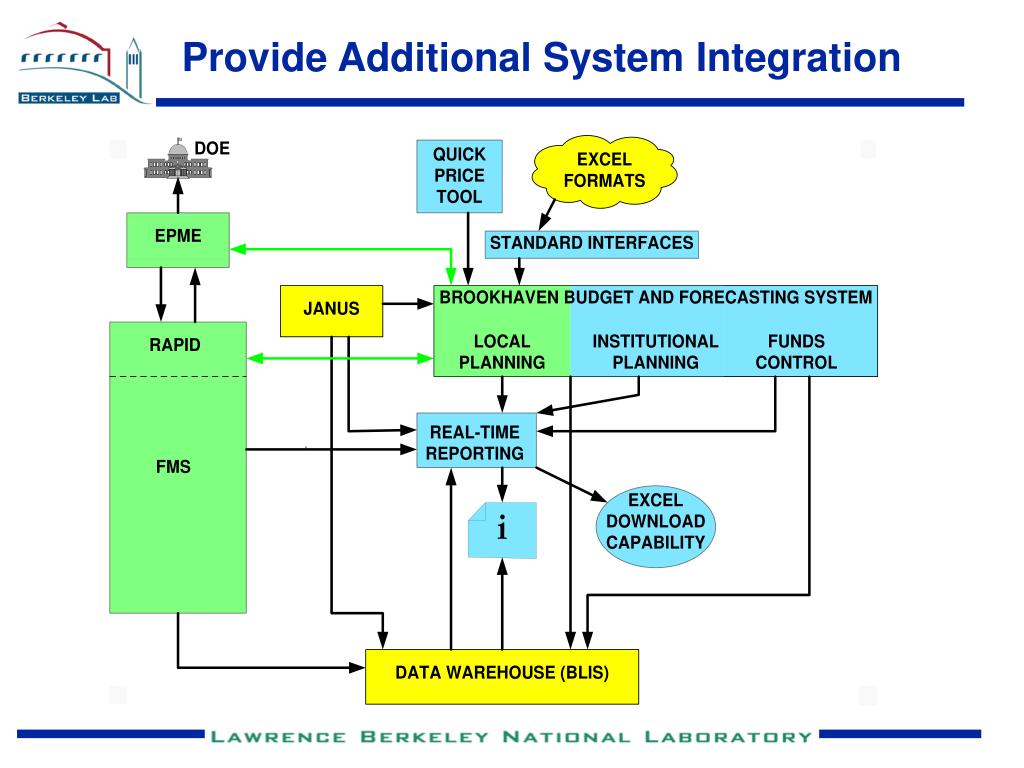 BERKELEY LAB

Provide Additional System Integration

DOE

EPME

RAPID

FMS

JANUS

QUICK PRICE TOOL

EXCEL FORMATS

STANDARD INTERFACES

BROOKHAVEN BUDGET AND FORECASTING SYSTEM

LOCAL PLANNING

INSTITUTIONAL PLANNING

FUNDS CONTROL

REAL-TIME REPORTING

i

EXCEL DOWNLOAD CAPABILITY

DATA WAREHOUSE (BLIS)

LAWRENCE BERKELEY NATIONAL LABORATORY